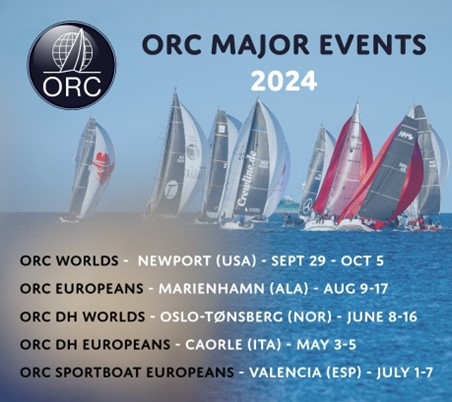 ORC

ORC MAJOR EVENTS
2024

Crewline.de

ORC WORLDS - NEWPORT (USA) - SEPT 29 - OCT 5
ORC EUROPEANS - MARIENHAMN (ALA) - AUG 9-17
ORC DH WORLDS - OSLO-TØNSBERG (NOR) - JUNE 8-16
ORC DH EUROPEANS - CAORLE (ITA) - MAY 3-5
ORC SPORTBOAT EUROPEANS - VALENCIA (ESP) - JULY 1-7